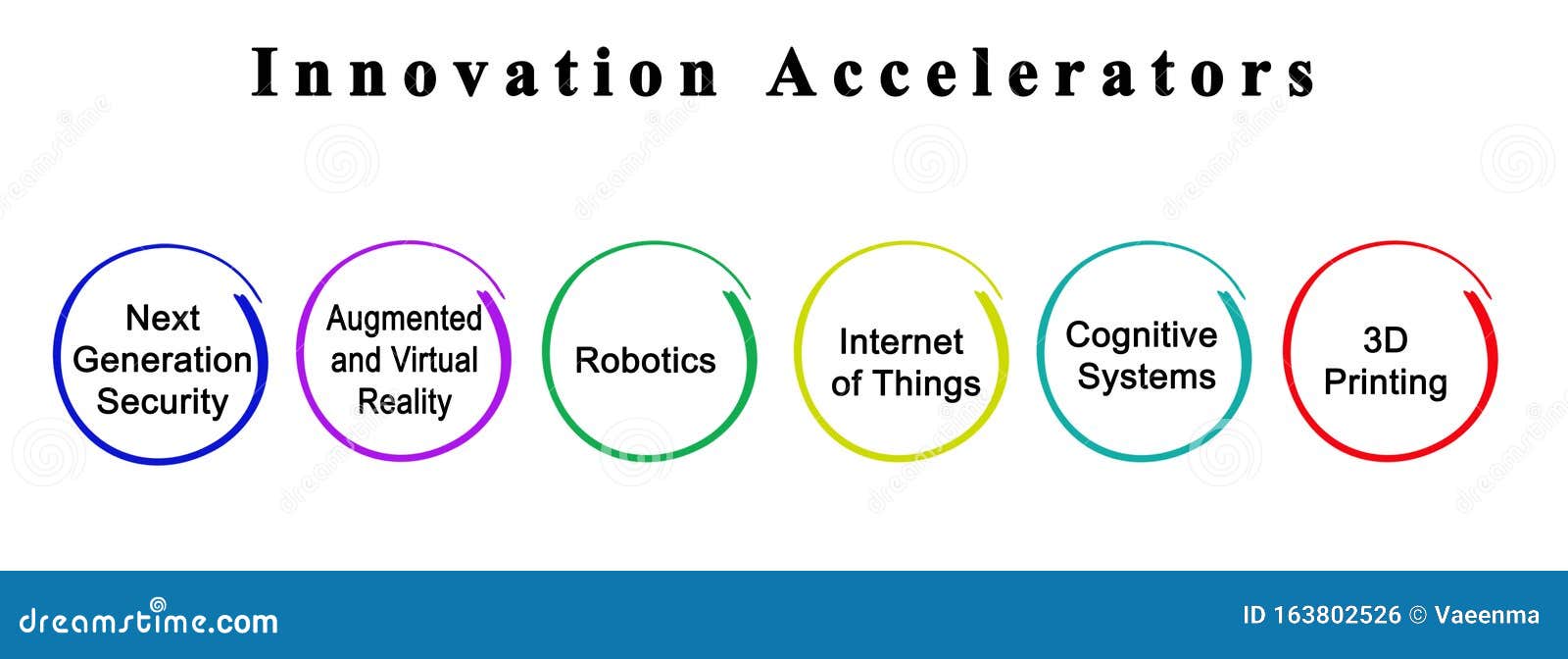 Innovation Accelerators

Next Generation Security

Augmented and Virtual Reality

Robotics

Internet of Things

Cognitive Systems

3D Printing

dreamstime.com

ID 163802526 © Vaeenma